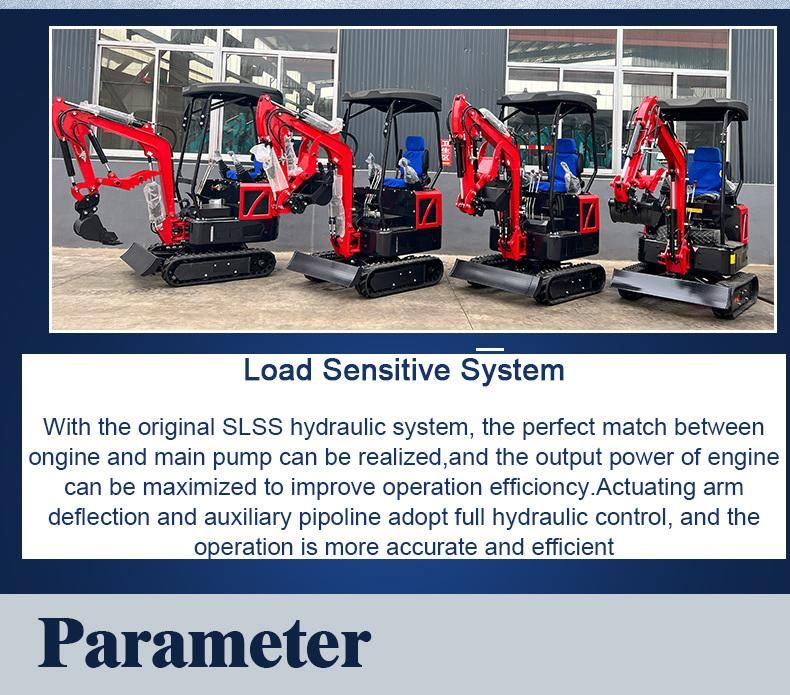 Load Sensitive System

With the original SLSS hydraulic system, the perfect match between ongine and main pump can be realized,and the output power of engine can be maximized to improve operation efficioncy.Actuating arm deflection and auxiliary pipoline adopt full hydraulic control, and the operation is more accurate and efficient

Parameter